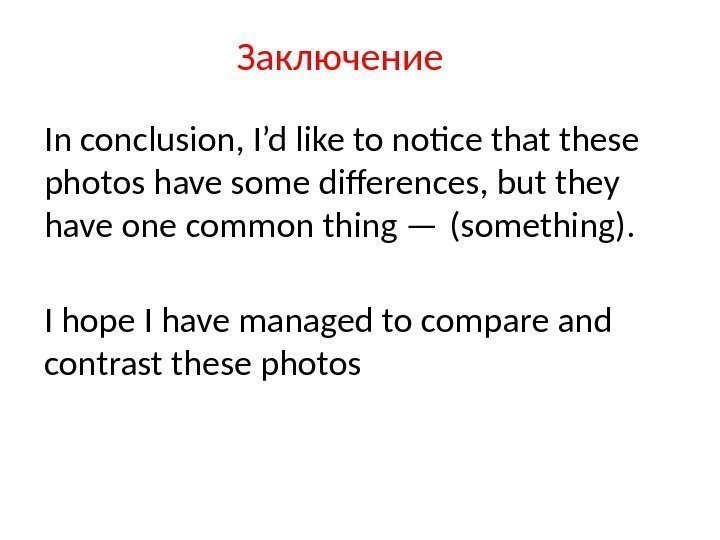 Заключение

In conclusion, I’d like to notice that these photos have some differences, but they have one common thing — (something).

I hope I have managed to compare and contrast these photos